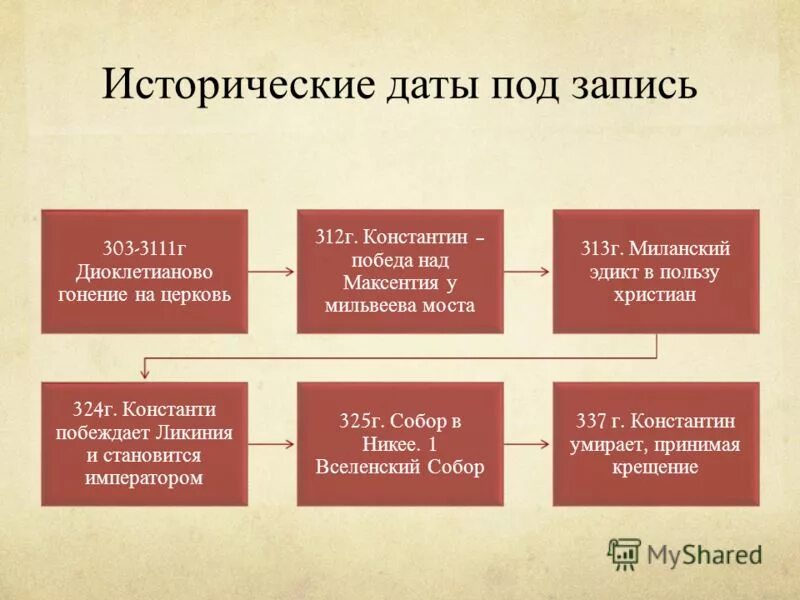 Исторические даты под запись

303-3111г Диоклетианово гонение на церковь

312г. Константин – победа над Максентия у мильвеева моста

313г. Миланский эдикт в пользу христиан

324г. Константи побеждает Ликиния и становится императором

325г. Собор в Никее. 1 Вселенский Собор

337 г. Константин умирает, принимая крещение

MyShared